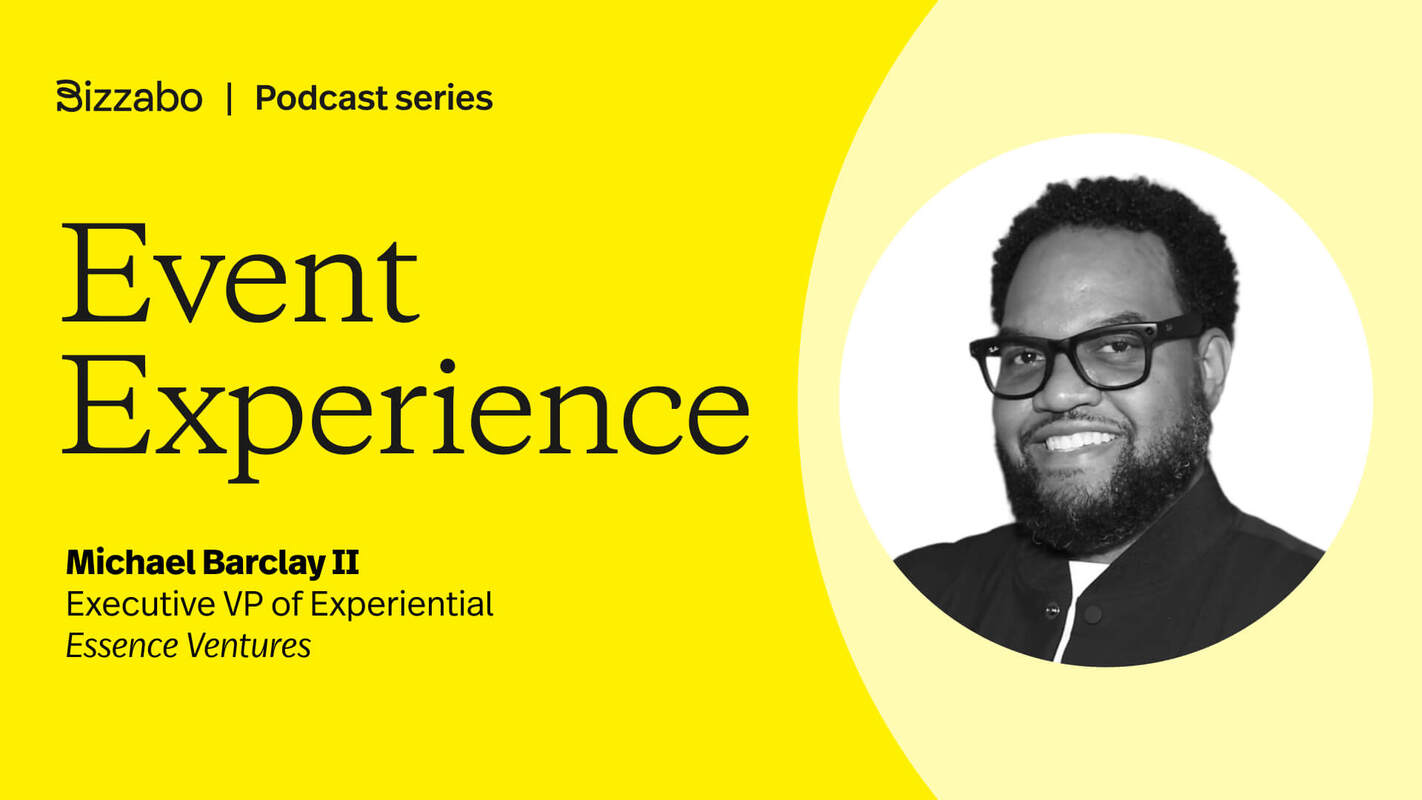 Bizzabo | Podcast series

Event Experience

Michael Barclay II
Executive VP of Experiential
Essence Ventures